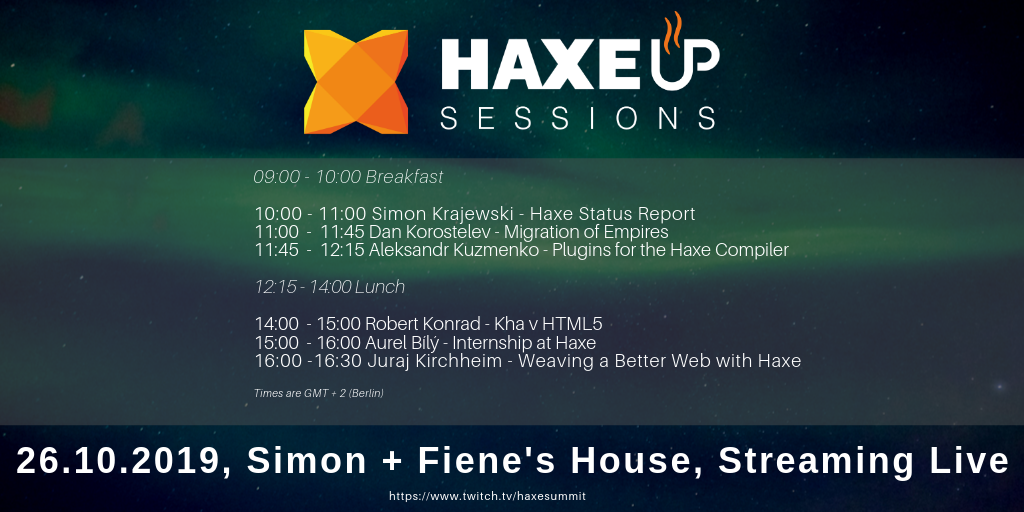 HAXE UP
SESSIONS

09:00 - 10:00 Breakfast

10:00 - 11:00 Simon Krajewski - Haxe Status Report
11:00 - 11:45 Dan Korostelev - Migration of Empires
11:45 - 12:15 Aleksandr Kuzmenko - Plugins for the Haxe Compiler

12:15 - 14:00 Lunch

14:00 - 15:00 Robert Konrad - Kha v HTML5
15:00 - 16:00 Aurel Bily - Internship at Haxe
16:00 -16:30 Juraj Kirchheim - Weaving a Better Web with Haxe

Times are GMT + 2 (Berlin)

26.10.2019, Simon + Fiene's House, Streaming Live

https://www.twitch.tv/haxesummit